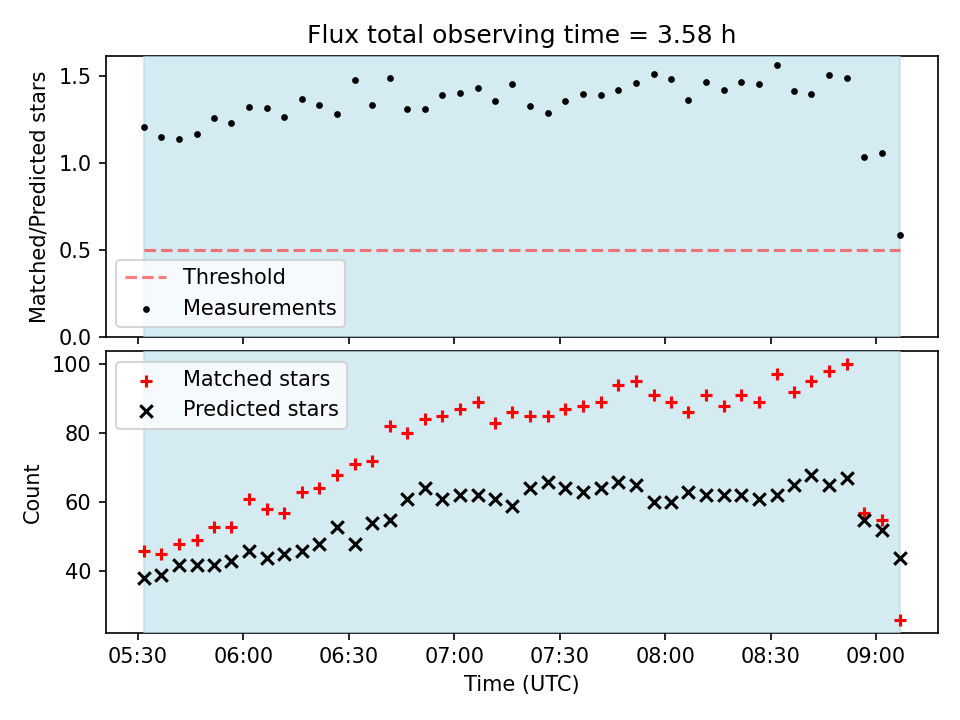 Flux total observing time = 3.58 h

Matched/Predicted stars

1.5
1.0
0.5
0.0

Threshold
Measurements

Count

100
80
60
40

Matched stars
Predicted stars

05:30 06:00 06:30 07:00 07:30 08:00 08:30 09:00

Time (UTC)